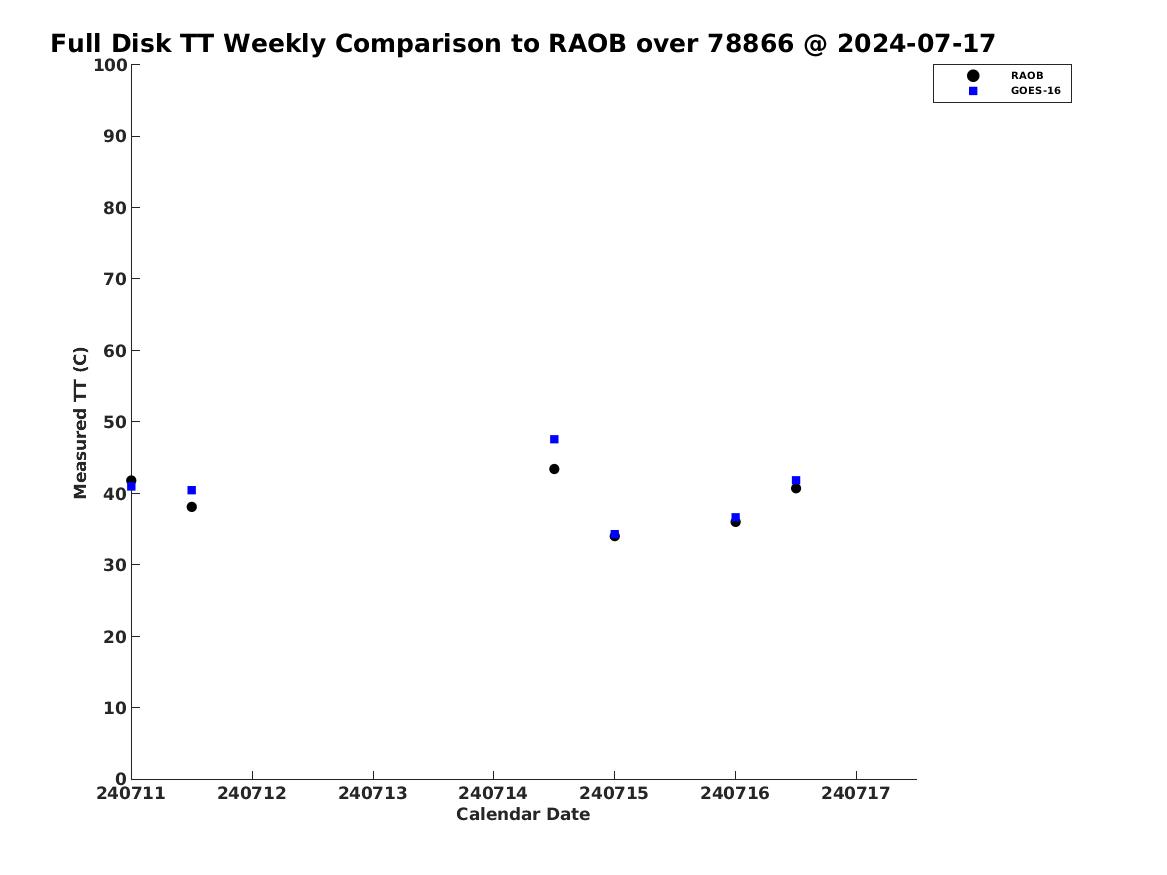 Full Disk TT Weekly Comparison to RAOB over 78866 @ 2024-07-17

RAOB
GOES-16

Measured TT (C)

100
90
80
70
60
50
40
30
20
10
0

240711 240712 240713 240714 240715 240716 240717

Calendar Date